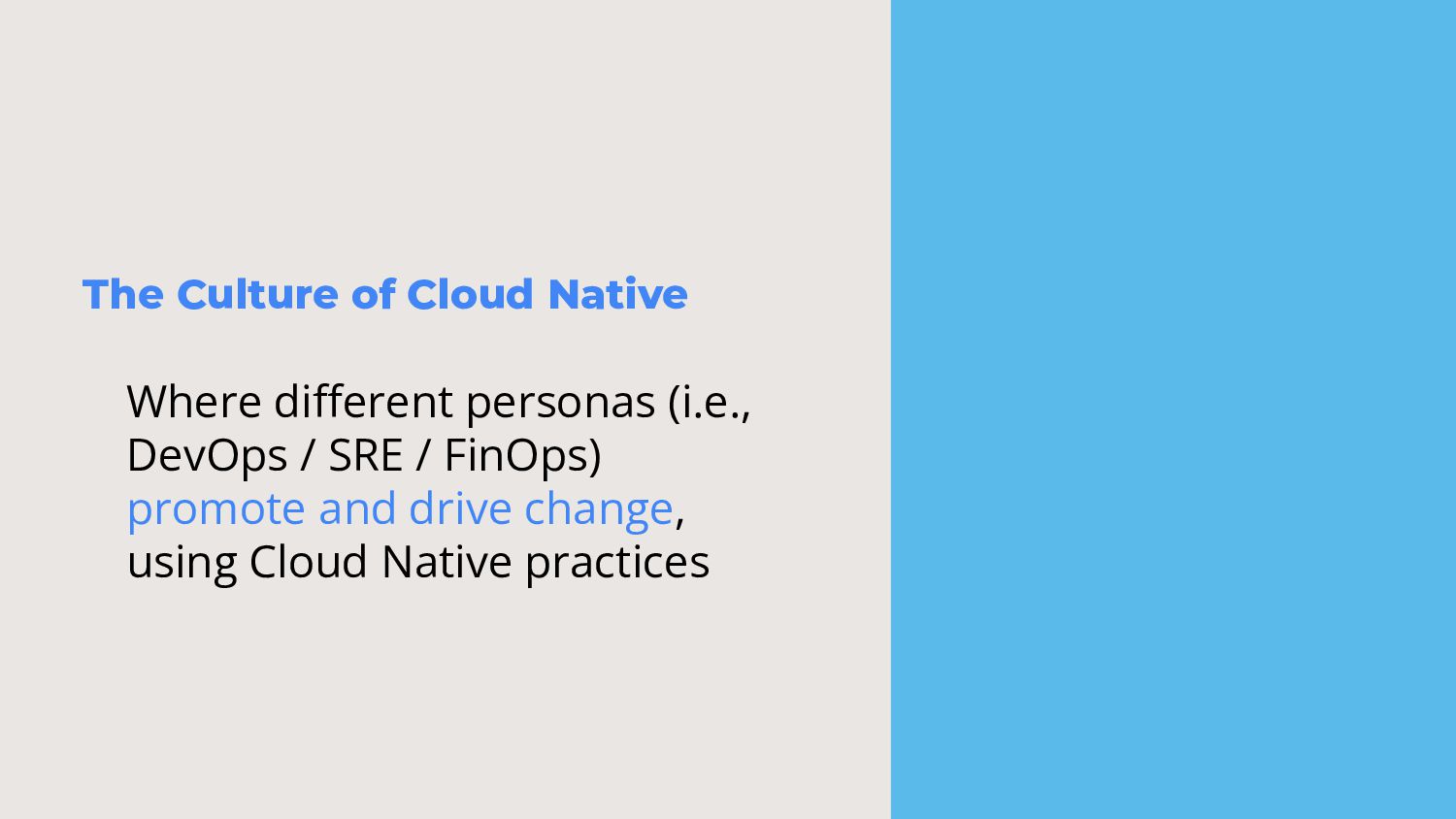 The Culture of Cloud Native

Where different personas (i.e., DevOps / SRE / FinOps) promote and drive change, using Cloud Native practices